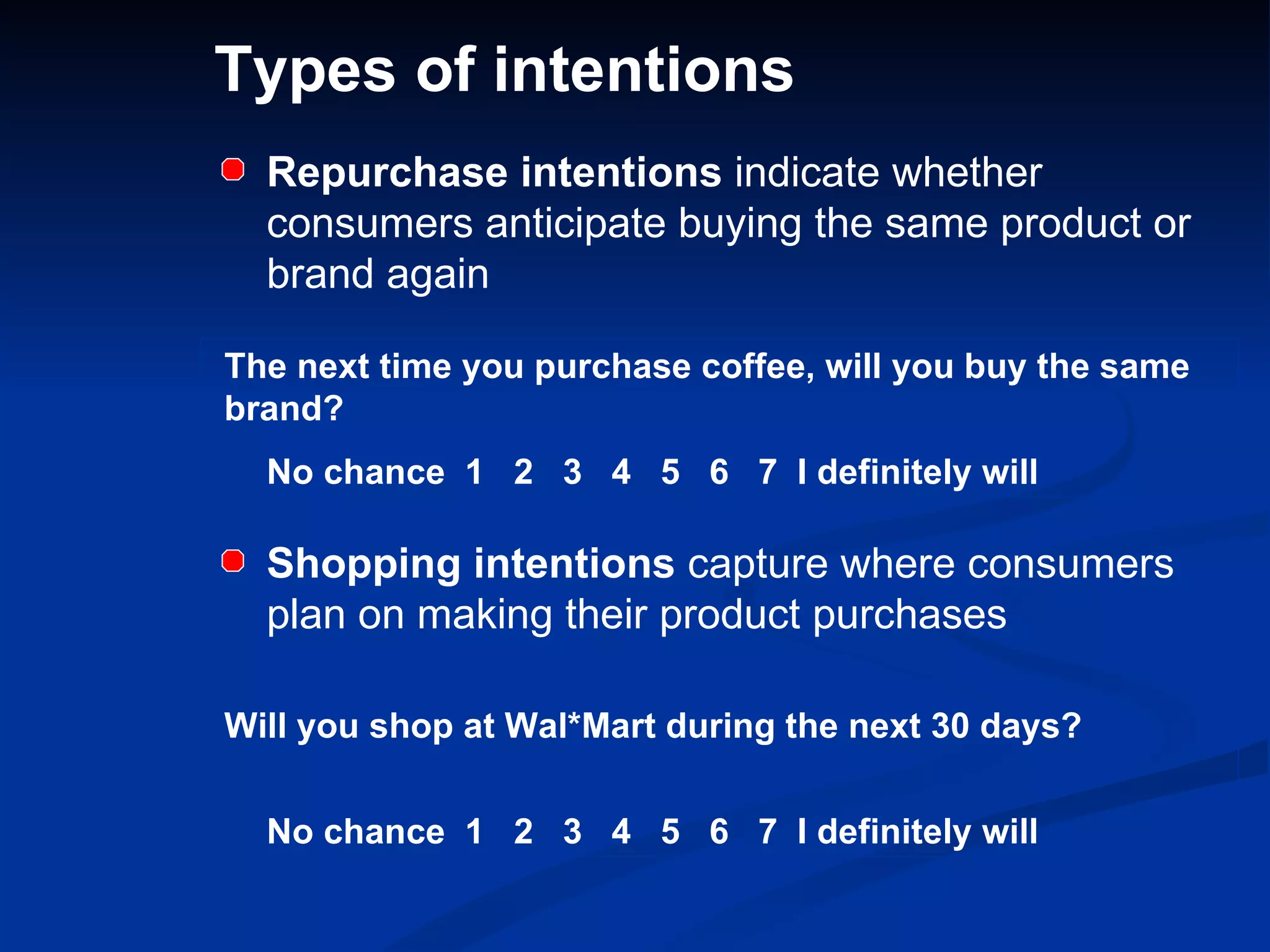 Types of intentions

Repurchase intentions indicate whether consumers anticipate buying the same product or brand again

The next time you purchase coffee, will you buy the same brand?

No chance 1 2 3 4 5 6 7 I definitely will

Shopping intentions capture where consumers plan on making their product purchases

Will you shop at Wal*Mart during the next 30 days?

No chance 1 2 3 4 5 6 7 I definitely will